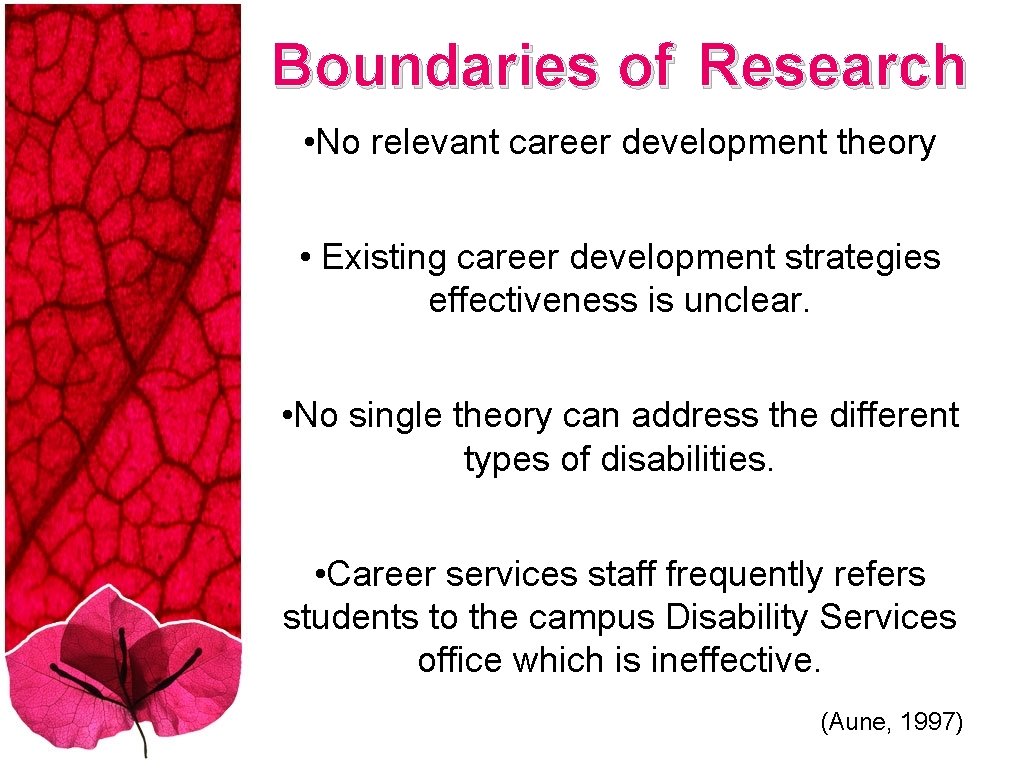 Boundaries of Research

• No relevant career development theory

• Existing career development strategies effectiveness is unclear.

• No single theory can address the different types of disabilities.

• Career services staff frequently refers students to the campus Disability Services office which is ineffective.

(Aune, 1997)